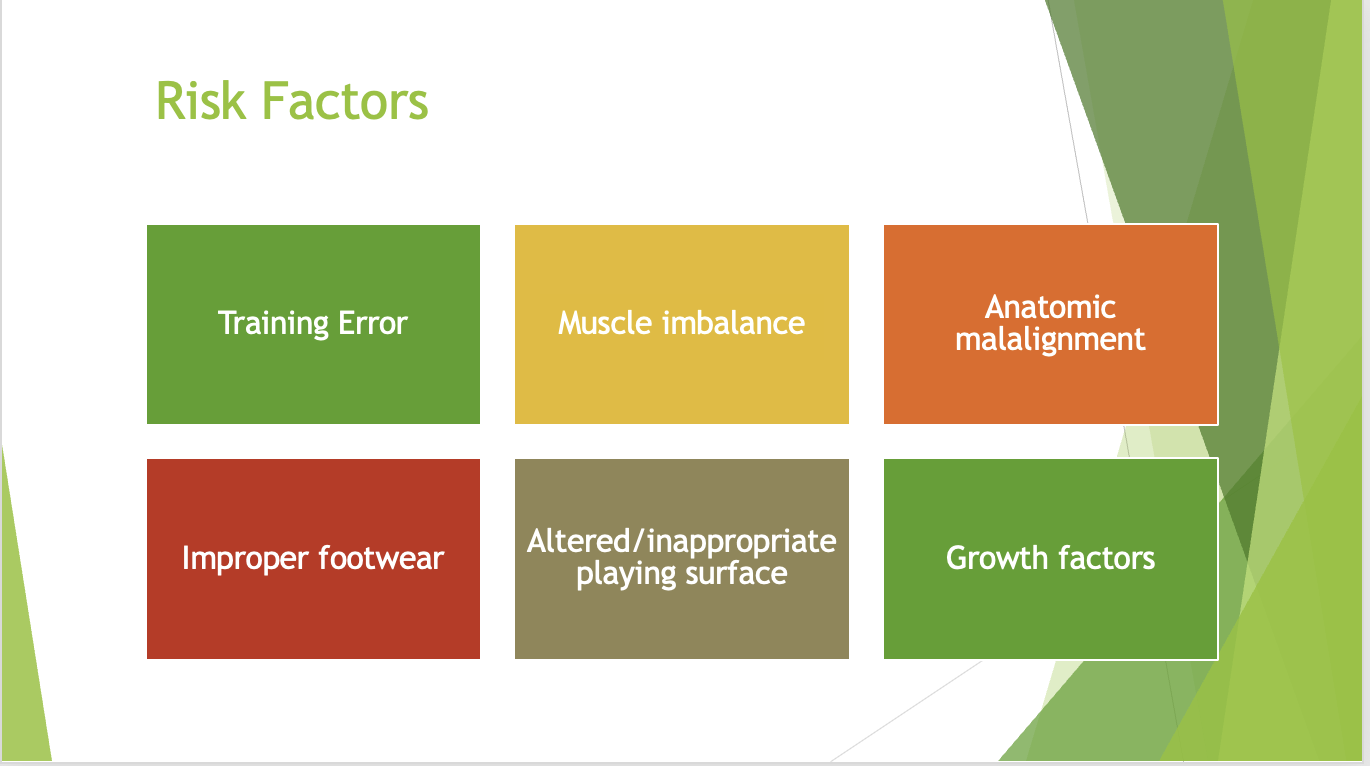 Risk Factors

Training Error

Muscle imbalance

Anatomic malalignment

Improper footwear

Altered/inappropriate playing surface

Growth factors